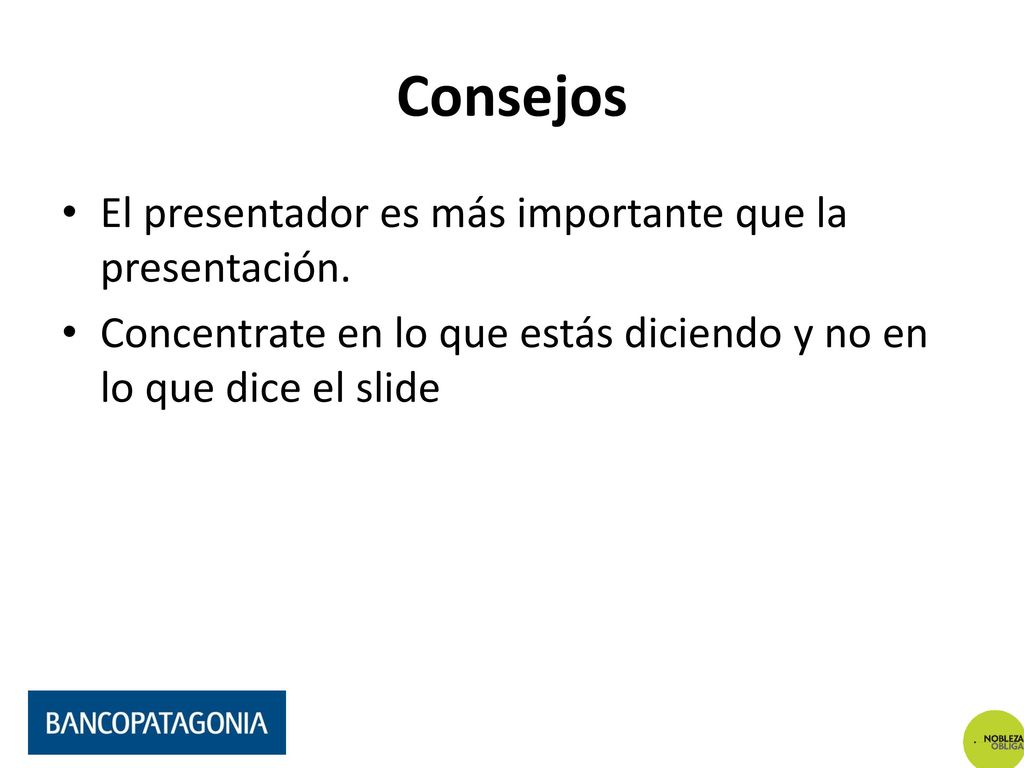 Consejos

• El presentador es más importante que la presentación.
• Concentrate en lo que estás diciendo y no en lo que dice el slide

BANCOPATAGONIA

NOBLEZA OBLIGA